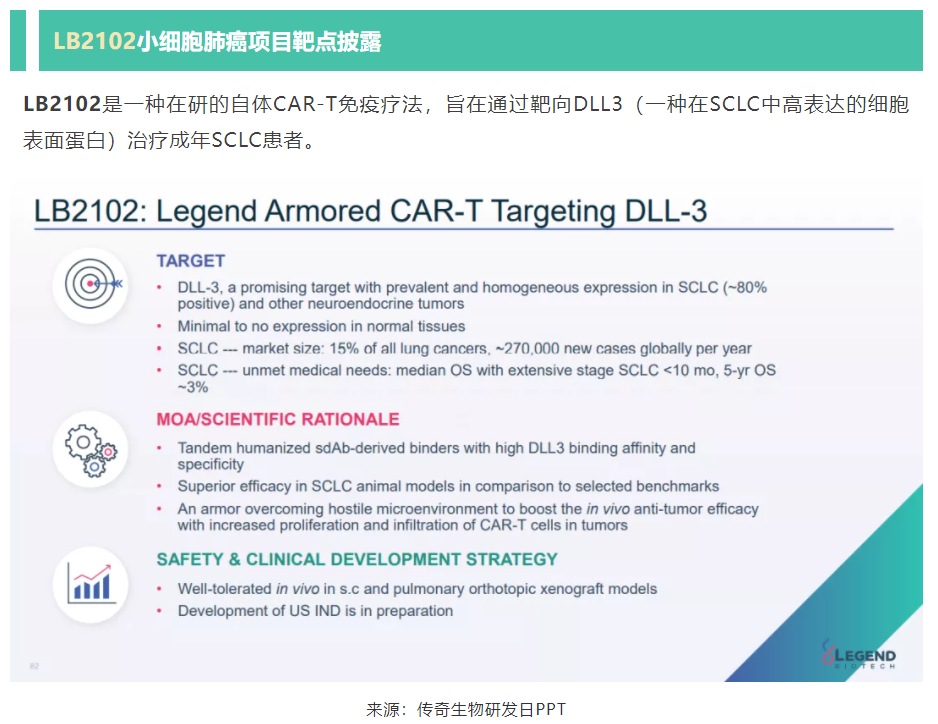 LB2102小细胞肺癌项目靶点披露

LB2102是一种在研的自体CAR-T免疫疗法，旨在通过靶向DLL3（一种在SCLC中高表达的细胞表面蛋白）治疗成年SCLC患者。

LB2102: Legend Armored CAR-T Targeting DLL-3

TARGET
• DLL-3, a promising target with prevalent and homogeneous expression in SCLC (~80% positive) and other neuroendocrine tumors
• Minimal to no expression in normal tissues
• SCLC --- market size: 15% of all lung cancers, ~270,000 new cases globally per year
• SCLC --- unmet medical needs: median OS with extensive stage SCLC <10 mo, 5-yr OS ~3%

MOA/SCIENTIFIC RATIONALE
• Tandem humanized sdAb-derived binders with high DLL3 binding affinity and specificity
• Superior efficacy in SCLC animal models in comparison to selected benchmarks
• An armor overcoming hostile microenvironment to boost the in vivo anti-tumor efficacy with increased proliferation and infiltration of CAR-T cells in tumors

SAFETY & CLINICAL DEVELOPMENT STRATEGY
• Well-tolerated in vivo in s.c and pulmonary orthotopic xenograft models
• Development of US IND is in preparation

82

LEGEND BIOTECH

来源：传奇生物研发日PPT